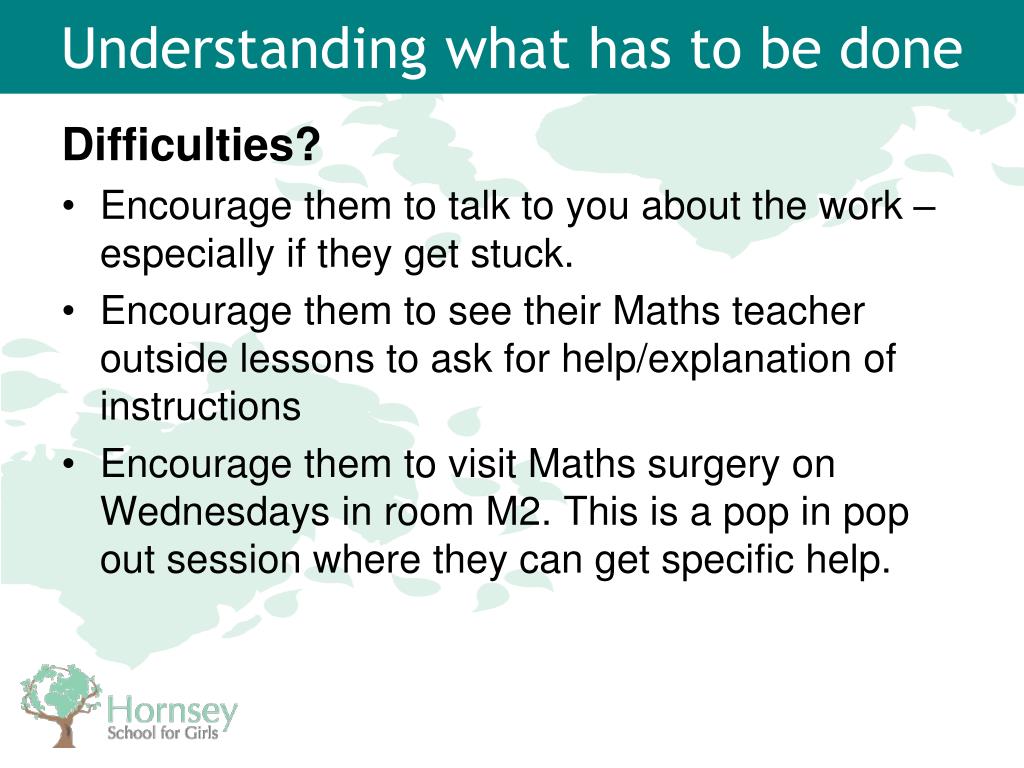 Understanding what has to be done

Difficulties?

• Encourage them to talk to you about the work – especially if they get stuck.
• Encourage them to see their Maths teacher outside lessons to ask for help/explanation of instructions
• Encourage them to visit Maths surgery on Wednesdays in room M2. This is a pop in pop out session where they can get specific help.

Hornsey
School for Girls